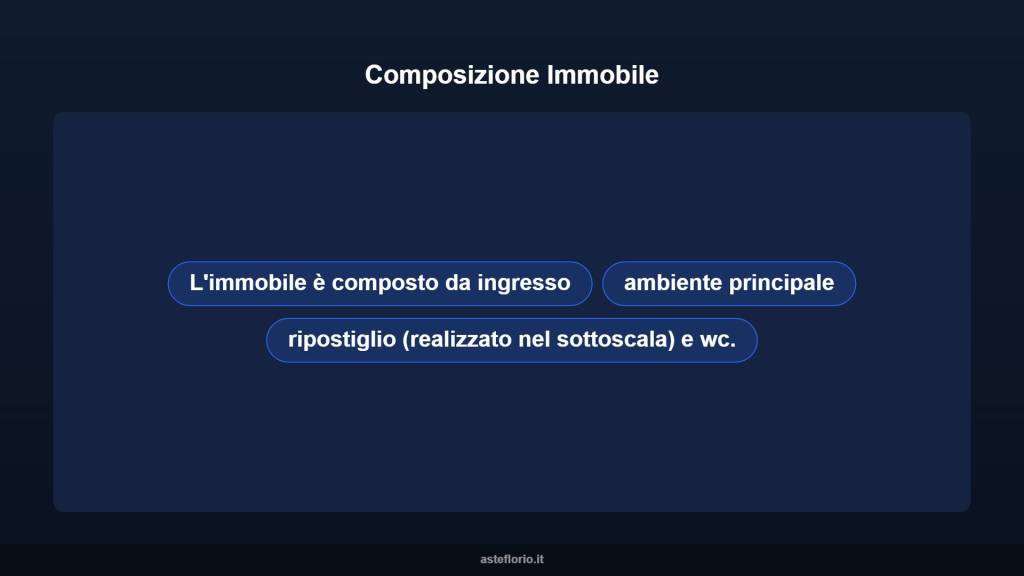 Composizione Immobile

L'immobile è composto da ingresso

ambiente principale

ripostiglio (realizzato nel sottoscala) e wc.

asteflorio.it